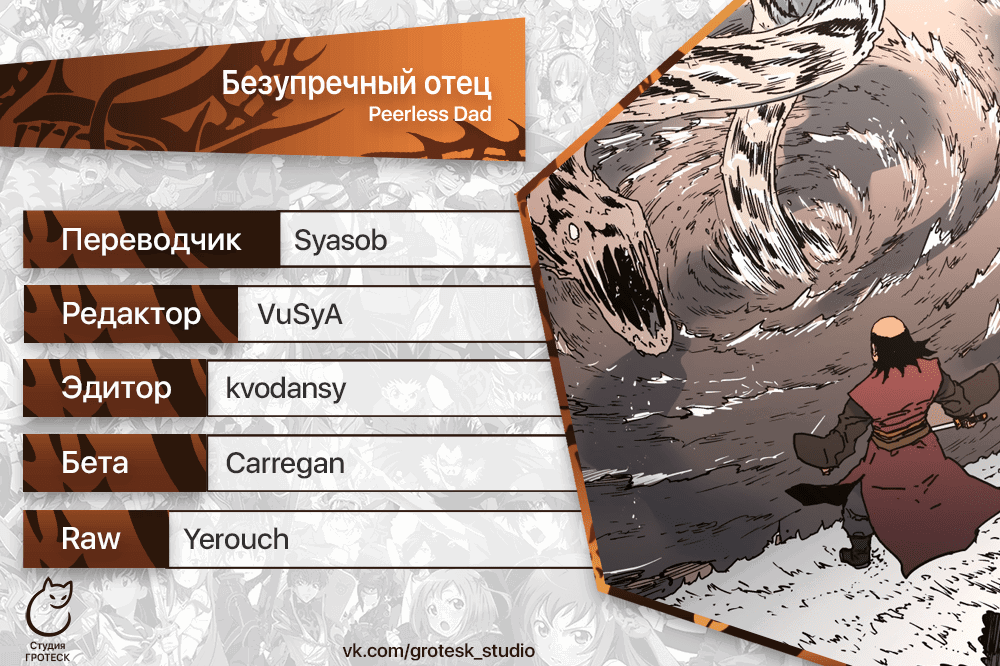 Безупречный отец
Peerless Dad

| Переводчик | Syasob |
|---|---|
| Редактор | VuSyA |
| Эдитор | kvodansy |
| Бета | Carregan |
| Raw | Yerouch |

Студия ГРОТЕСК

vk.com/grotesk_studio